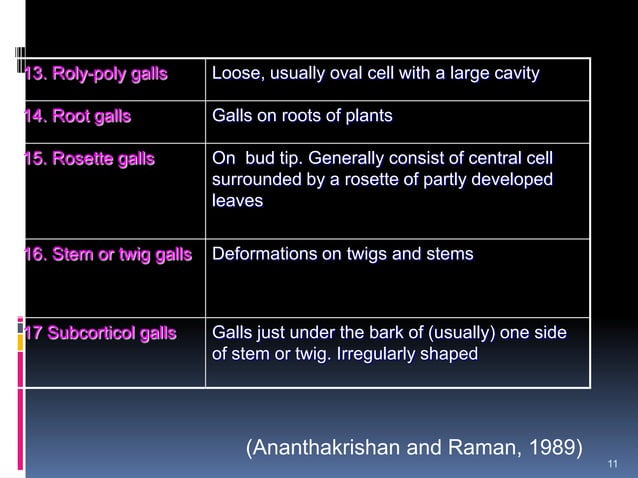 | | |
|---|---|
| 13. Roly-poly galls | Loose, usually oval cell with a large cavity |
| 14. Root galls | Galls on roots of plants |
| 15. Rosette galls | On bud tip. Generally consist of central cell surrounded by a rosette of partly developed leaves |
| 16. Stem or twig galls | Deformations on twigs and stems |
| 17 Subcorticol galls | Galls just under the bark of (usually) one side of stem or twig. Irregularly shaped |

(Ananthakrishan and Raman, 1989)

11